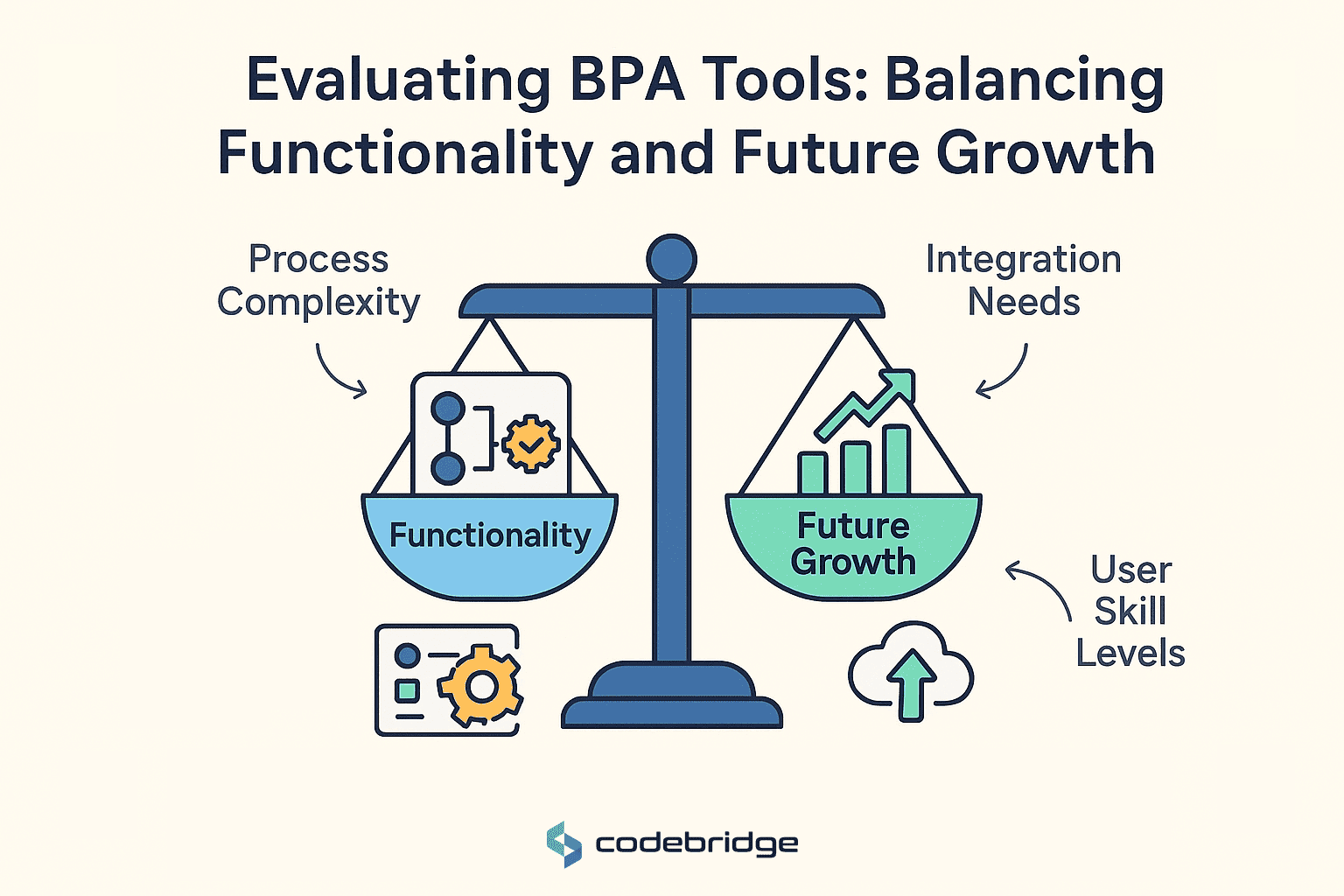 Evaluating BPA Tools: Balancing Functionality and Future Growth

Process Complexity

Integration Needs

Functionality

Future Growth

User Skill Levels

codebridge